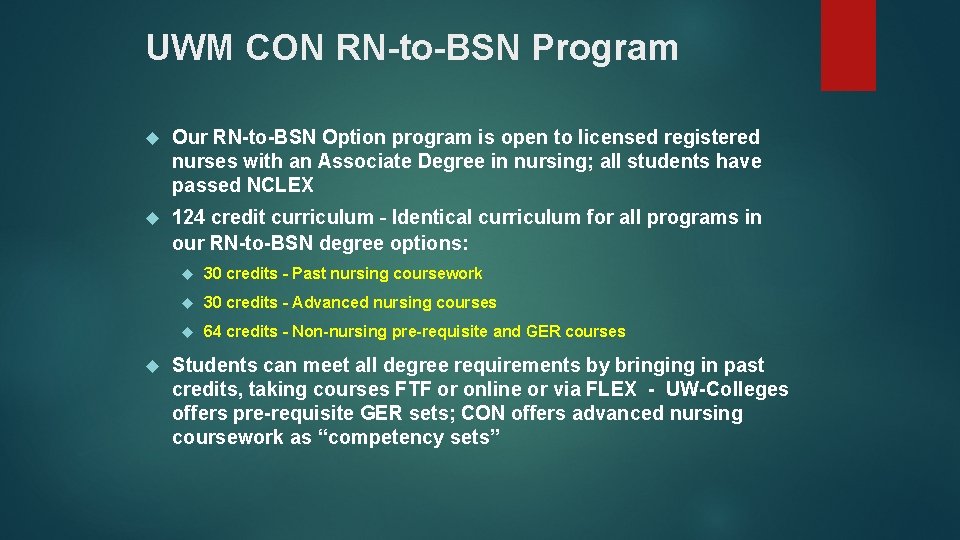 UWM CON RN-to-BSN Program

Our RN-to-BSN Option program is open to licensed registered nurses with an Associate Degree in nursing; all students have passed NCLEX

124 credit curriculum - Identical curriculum for all programs in our RN-to-BSN degree options:

30 credits - Past nursing coursework

30 credits - Advanced nursing courses

64 credits - Non-nursing pre-requisite and GER courses

Students can meet all degree requirements by bringing in past credits, taking courses FTF or online or via FLEX - UW-Colleges offers pre-requisite GER sets; CON offers advanced nursing coursework as “competency sets”